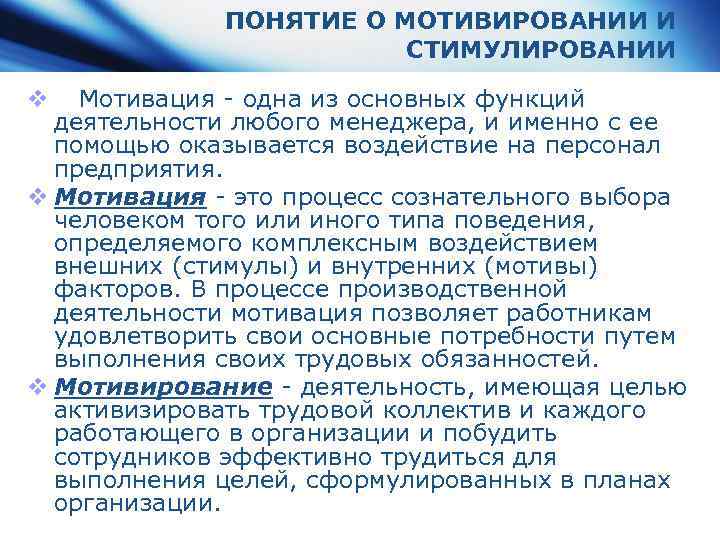 ПОНЯТИЕ О МОТИВИРОВАНИИ И СТИМУЛИРОВАНИИ

❖ Мотивация - одна из основных функций деятельности любого менеджера, и именно с ее помощью оказывается воздействие на персонал предприятия.

❖ Мотивация - это процесс сознательного выбора человеком того или иного типа поведения, определяемого комплексным воздействием внешних (стимулы) и внутренних (мотивы) факторов. В процессе производственной деятельности мотивация позволяет работникам удовлетворить свои основные потребности путем выполнения своих трудовых обязанностей.

❖ Мотивирование - деятельность, имеющая целью активизировать трудовой коллектив и каждого работающего в организации и побудить сотрудников эффективно трудиться для выполнения целей, сформулированных в планах организации.